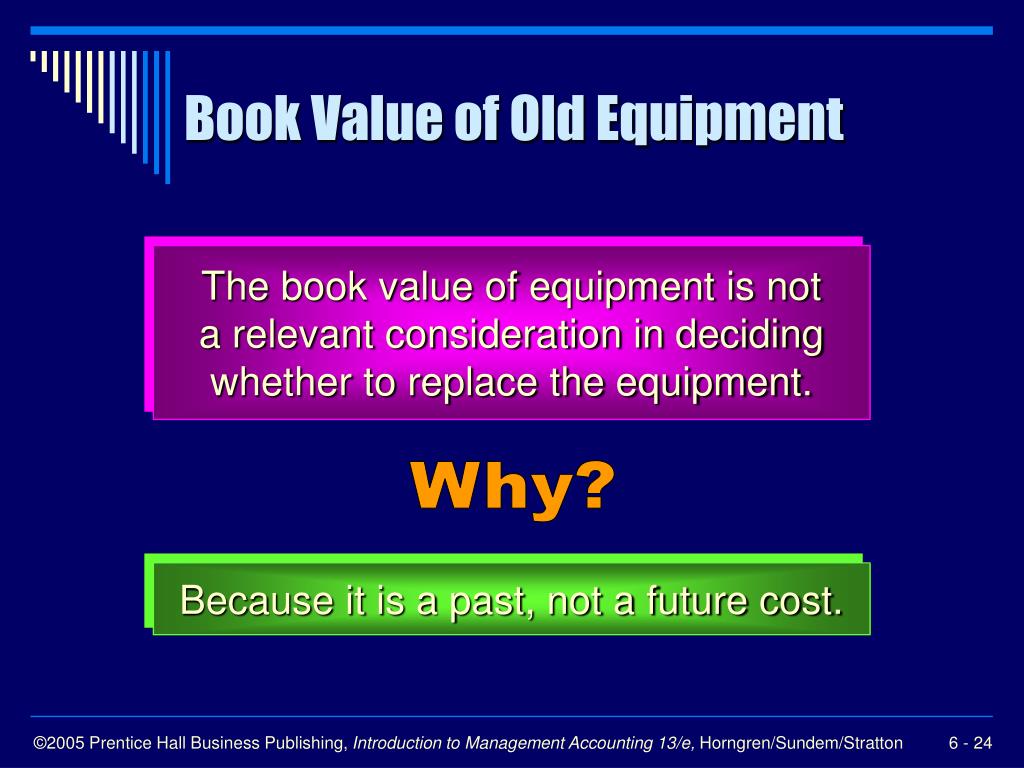 Book Value of Old Equipment

The book value of equipment is not a relevant consideration in deciding whether to replace the equipment.

Why?

Because it is a past, not a future cost.

©2005 Prentice Hall Business Publishing, Introduction to Management Accounting 13/e, Horngren/Sundem/Stratton 6 - 24